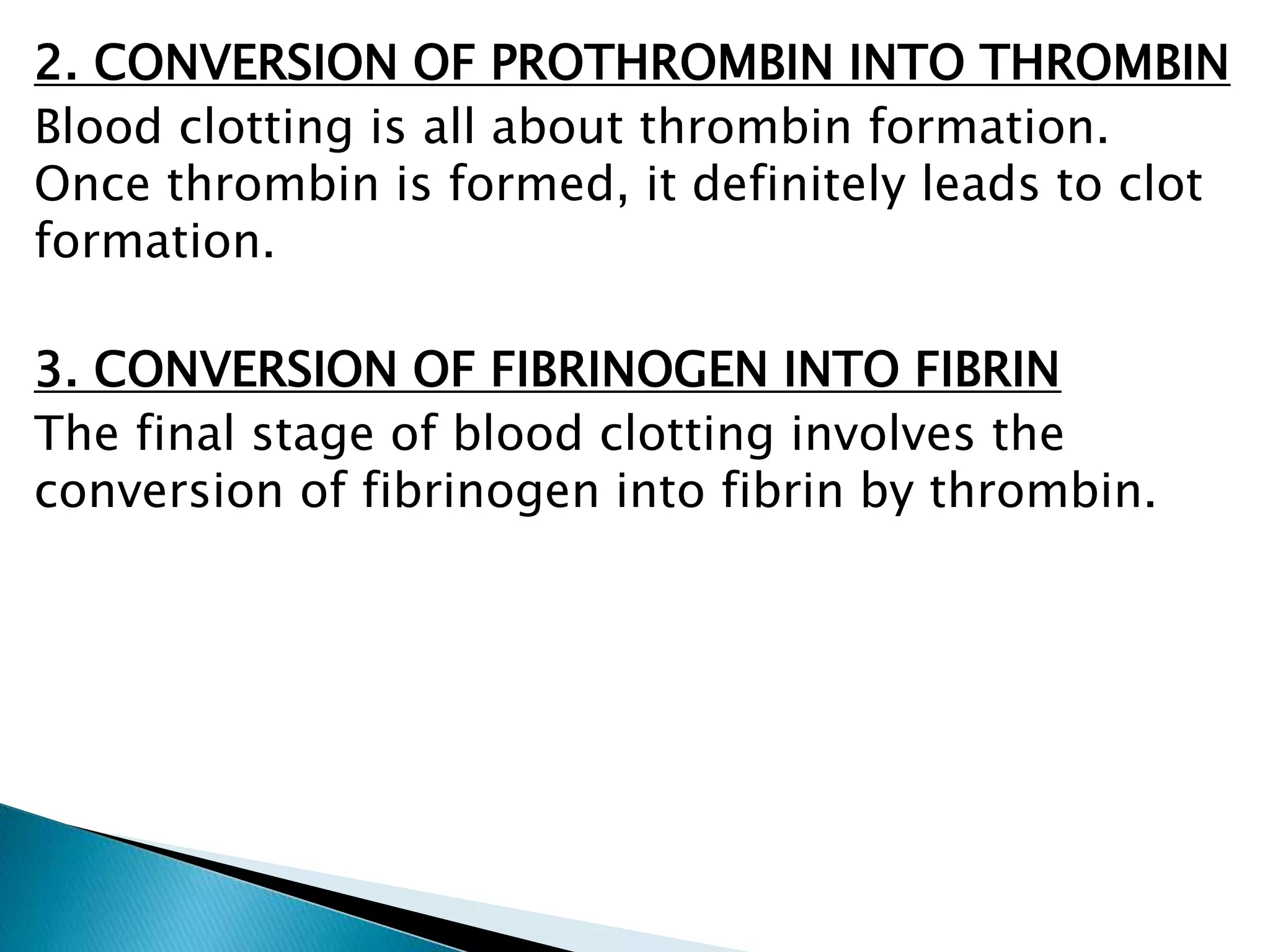 2. CONVERSION OF PROTHROMBIN INTO THROMBIN

Blood clotting is all about thrombin formation. Once thrombin is formed, it definitely leads to clot formation.

3. CONVERSION OF FIBRINOGEN INTO FIBRIN

The final stage of blood clotting involves the conversion of fibrinogen into fibrin by thrombin.